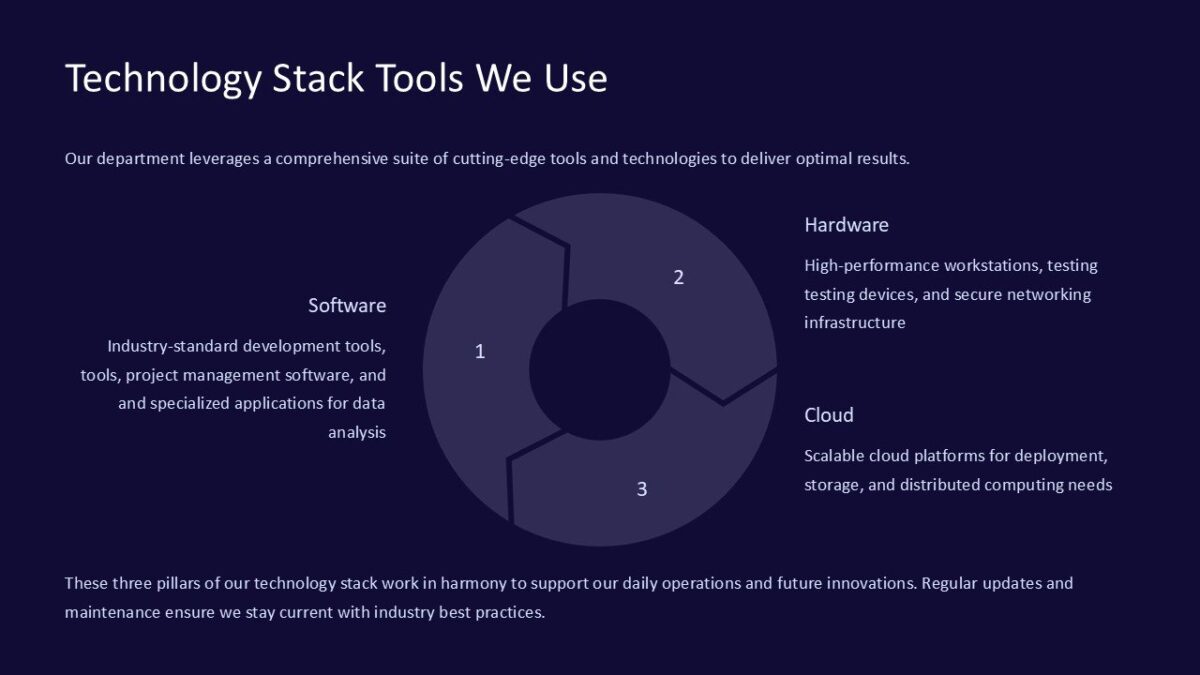 Technology Stack Tools We Use

Our department leverages a comprehensive suite of cutting-edge tools and technologies to deliver optimal results.

Software

Industry-standard development tools, tools, project management software, and and specialized applications for data analysis

1

2

3

Hardware

High-performance workstations, testing testing devices, and secure networking infrastructure

Cloud

Scalable cloud platforms for deployment, storage, and distributed computing needs

These three pillars of our technology stack work in harmony to support our daily operations and future innovations. Regular updates and maintenance ensure we stay current with industry best practices.